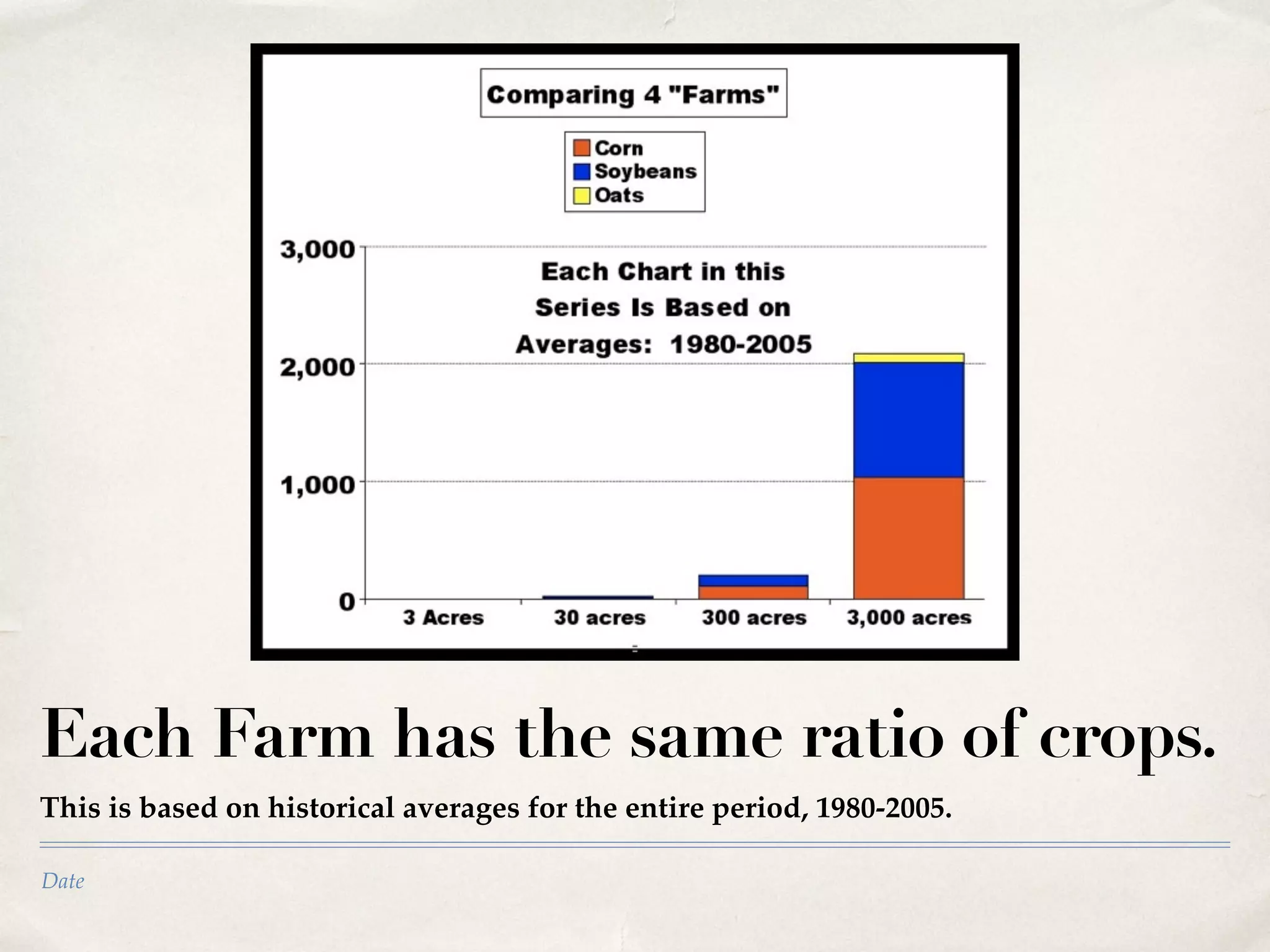 Comparing 4 "Farms"

Corn
Soybeans
Oats

3,000
2,000
1,000
0

Each Chart in this Series Is Based on Averages: 1980-2005

3 Acres
30 acres
300 acres
3,000 acres

Each Farm has the same ratio of crops.

This is based on historical averages for the entire period, 1980-2005.

Date